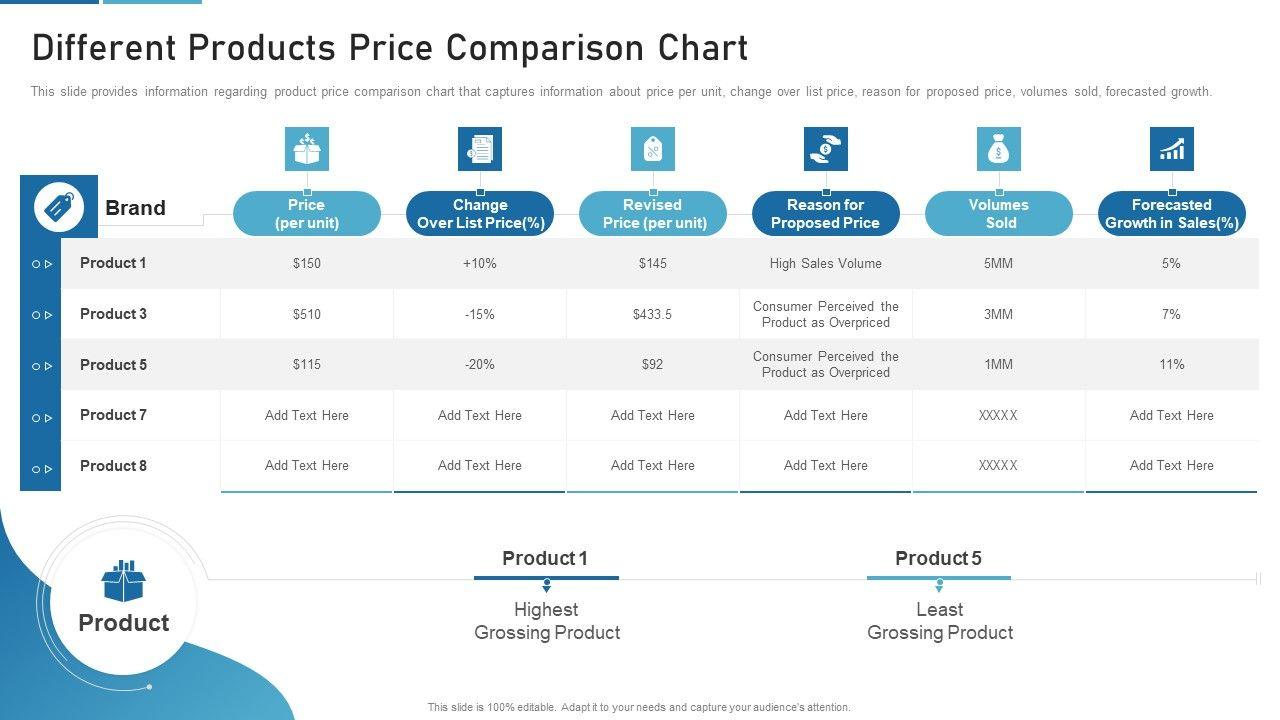 Different Products Price Comparison Chart

This slide provides information regarding product price comparison chart that captures information about price per unit, change over list price, reason for proposed price, volumes sold, forecasted growth.

| Brand | Price (per unit) | Change Over List Price(%) | Revised Price (per unit) | Reason for Proposed Price | Volumes Sold | Forecasted Growth in Sales(%) |
|---|---|---|---|---|---|---|
| Product 1 | $150 | +10% | $145 | High Sales Volume | 5MM | 5% |
| Product 3 | $510 | -15% | $433.5 | Consumer Perceived the Product as Overpriced | 3MM | 7% |
| Product 5 | $115 | -20% | $92 | Consumer Perceived the Product as Overpriced | 1MM | 11% |
| Product 7 | Add Text Here | Add Text Here | Add Text Here | Add Text Here | XXXXX | Add Text Here |
| Product 8 | Add Text Here | Add Text Here | Add Text Here | Add Text Here | XXXXX | Add Text Here |

Product

Product 1
Highest Grossing Product

Product 5
Least Grossing Product

This slide is 100% editable. Adapt it to your needs and capture your audience's attention.